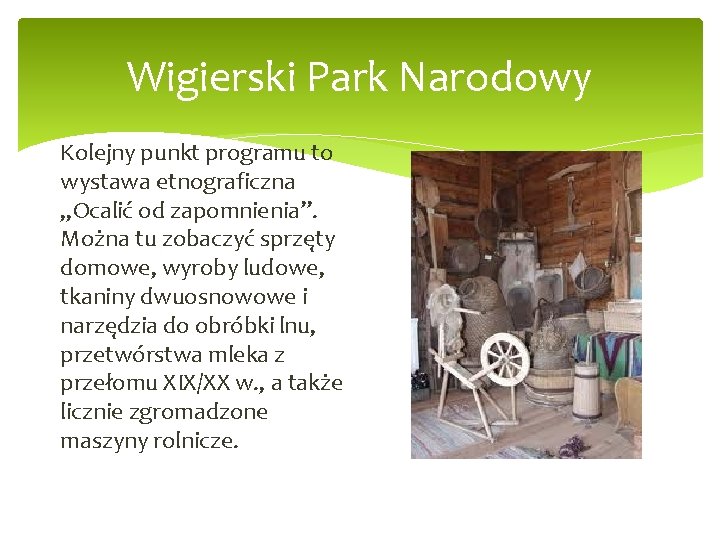 Wigierski Park Narodowy

Kolejny punkt programu to wystawa etnograficzna „Ocalić od zapomnienia”. Można tu zobaczyć sprzęty domowe, wyroby ludowe, tkaniny dwuosnowowe i narzędzia do obróbki lnu, przetwórstwa mleka z przełomu XIX/XX w., a także licznie zgromadzone maszyny rolnicze.